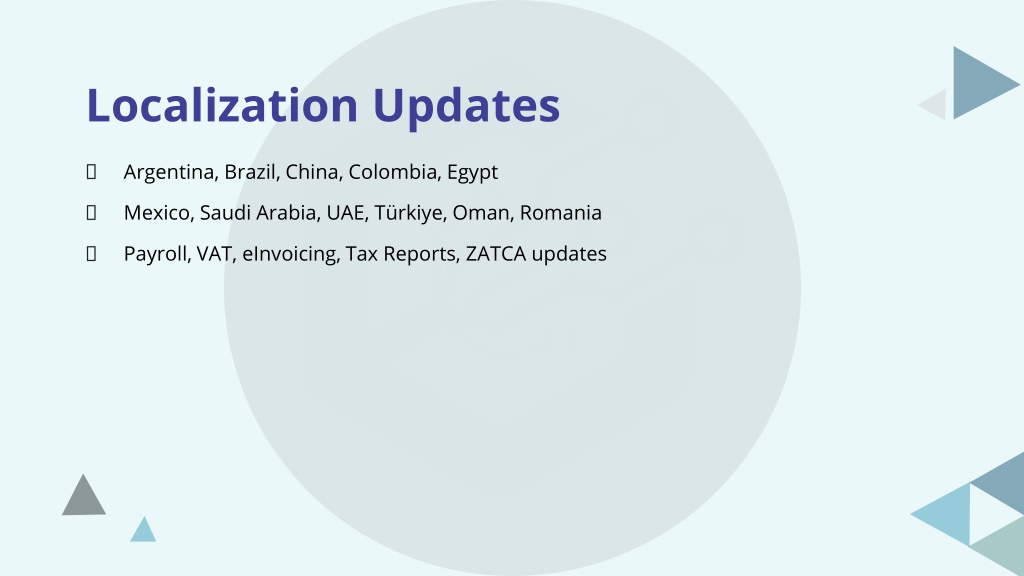 Localization Updates

Argentina, Brazil, China, Colombia, Egypt

Mexico, Saudi Arabia, UAE, Türkiye, Oman, Romania

Payroll, VAT, eInvoicing, Tax Reports, ZATCA updates